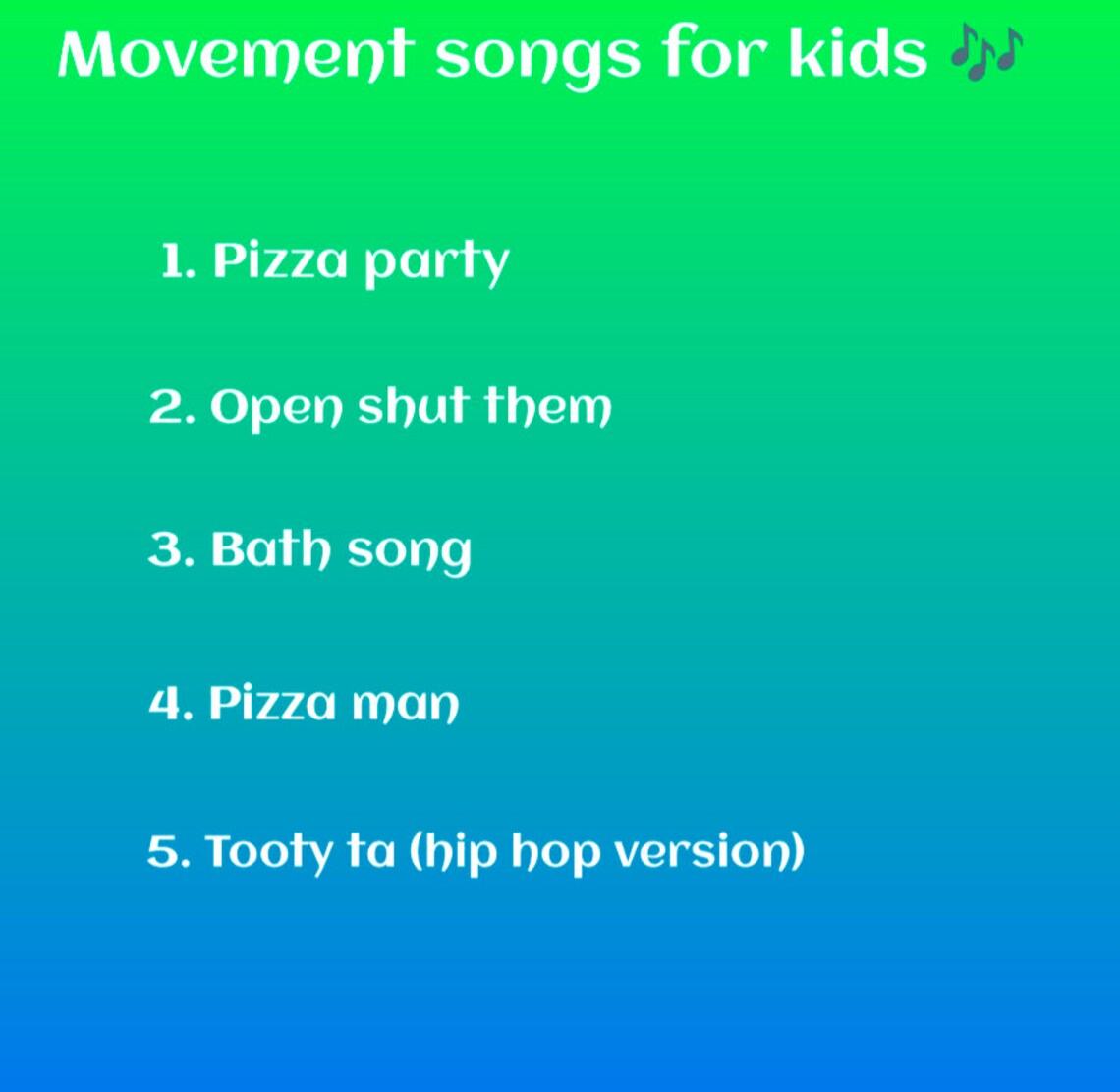 Movement songs for kids 🎶

1. Pizza party

2. Open shut them

3. Bath song

4. Pizza man

5. Tooty ta (hip hop version)